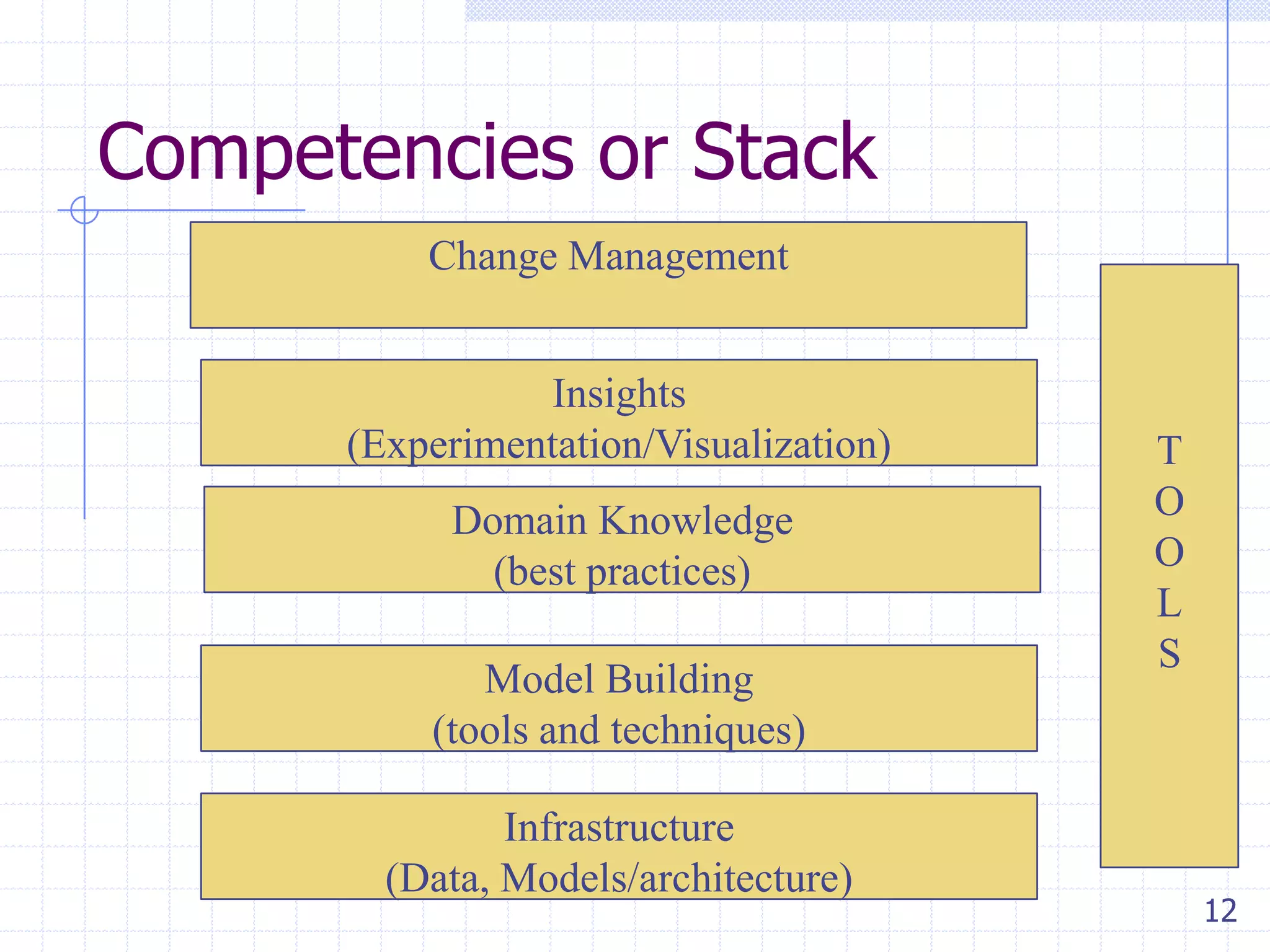 Competencies or Stack

Change Management

Insights
(Experimentation/Visualization)

Domain Knowledge
(best practices)

Model Building
(tools and techniques)

Infrastructure
(Data, Models/architecture)

T
O
O
L
S

12